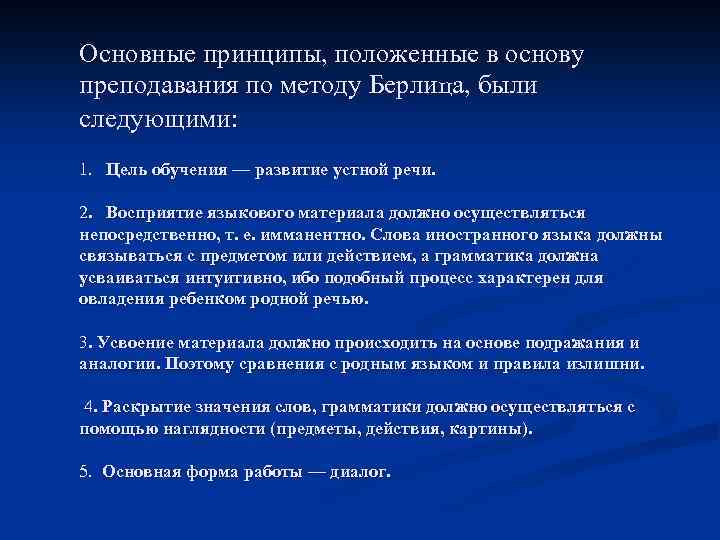 Основные принципы, положенные в основу преподавания по методу Берлица, были следующими:

1. Цель обучения — развитие устной речи.

2. Восприятие языкового материала должно осуществляться непосредственно, т. е. имманентно. Слова иностранного языка должны связываться с предметом или действием, а грамматика должна усваиваться интуитивно, ибо подобный процесс характерен для овладения ребенком родной речью.

3. Усвоение материала должно происходить на основе подражания и аналогии. Поэтому сравнения с родным языком и правила излишни.

4. Раскрытие значения слов, грамматики должно осуществляться с помощью наглядности (предметы, действия, картины).

5. Основная форма работы — диалог.